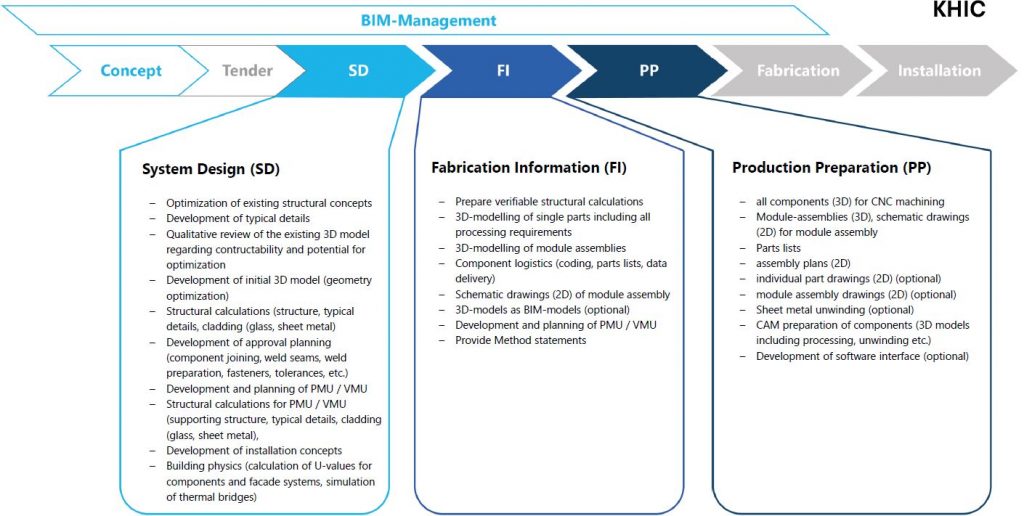 BIM-Management

KHIC

Concept
Tender
SD
FI
PP
Fabrication
Installation

System Design (SD)

– Optimization of existing structural concepts
– Development of typical details
– Qualitative review of the existing 3D model regarding contructability and potential for optimization
– Development of initial 3D model (geometry optimization)
– Structural calculations (structure, typical details, cladding (glass, sheet metal)
– Development of approval planning (component joining, weld seams, weld preparation, fasteners, tolerances, etc.)
– Development and planning of PMU / VMU
– Structural calculations for PMU / VMU (supporting structure, typical details, cladding (glass, sheet metal),
– Development of installation concepts
– Building physics (calculation of U-values for components and facade systems, simulation of thermal bridges)

Fabrication Information (FI)

– Prepare verifiable structural calculations
– 3D-modelling of single parts including all processing requirements
– 3D-modelling of module assemblies
– Component logistics (coding, parts lists, data delivery)
– Schematic drawings (2D) of module assembly
– 3D-models as BIM-models (optional)
– Development and planning of PMU / VMU
– Provide Method statements

Production Preparation (PP)

– all components (3D) for CNC machining
– Module-assemblies (3D), schematic drawings (2D) for module assembly
– Parts lists
– assembly plans (2D)
– individual part drawings (2D) (optional)
– module assembly drawings (2D) (optional)
– Sheet metal unwinding (optional)
– CAM preparation of components (3D models including processing, unwinding etc.)
– Development of software interface (optional)